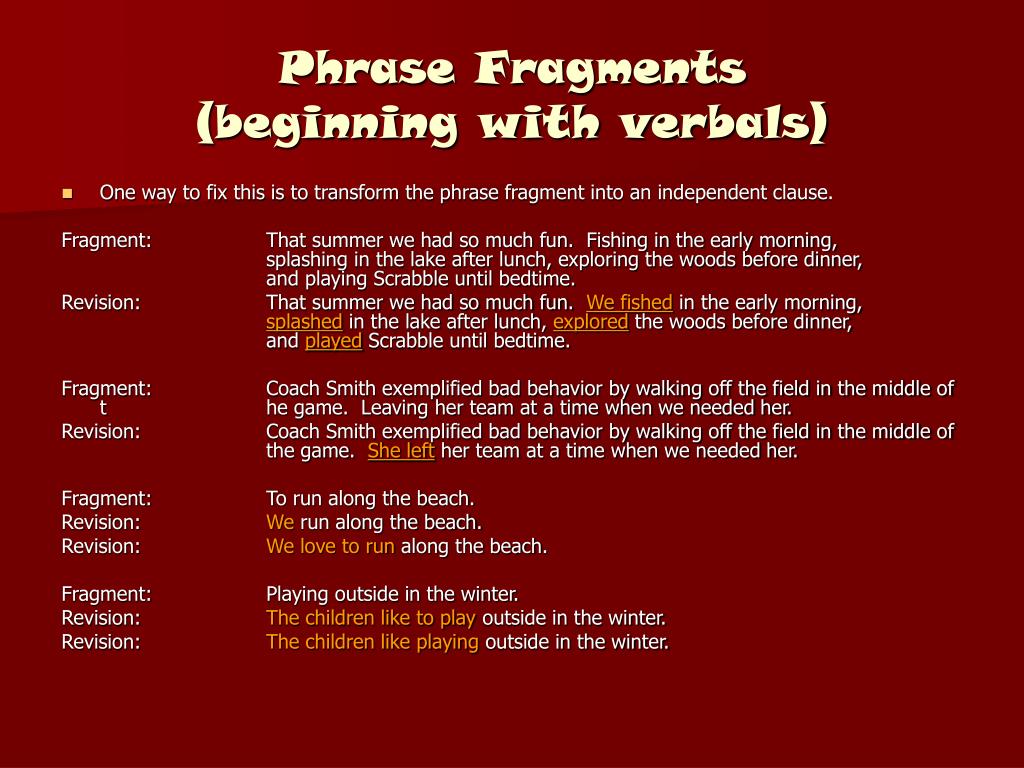 Phrase Fragments
(beginning with verbals)

One way to fix this is to transform the phrase fragment into an independent clause.

Fragment: That summer we had so much fun. Fishing in the early morning, splashing in the lake after lunch, exploring the woods before dinner, and playing Scrabble until bedtime.
Revision: That summer we had so much fun. We fished in the early morning, splashed in the lake after lunch, explored the woods before dinner, and played Scrabble until bedtime.

Fragment: Coach Smith exemplified bad behavior by walking off the field in the middle of t he game. Leaving her team at a time when we needed her.
Revision: Coach Smith exemplified bad behavior by walking off the field in the middle of the game. She left her team at a time when we needed her.

Fragment: To run along the beach.
Revision: We run along the beach.
Revision: We love to run along the beach.

Fragment: Playing outside in the winter.
Revision: The children like to play outside in the winter.
Revision: The children like playing outside in the winter.